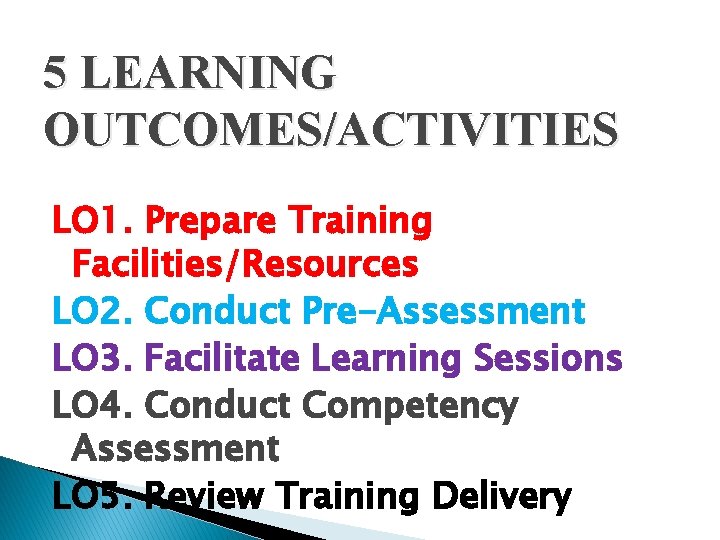 5 LEARNING OUTCOMES/ACTIVITIES

LO1. Prepare Training Facilities/Resources
LO2. Conduct Pre-Assessment
LO3. Facilitate Learning Sessions
LO4. Conduct Competency Assessment
LO5. Review Training Delivery